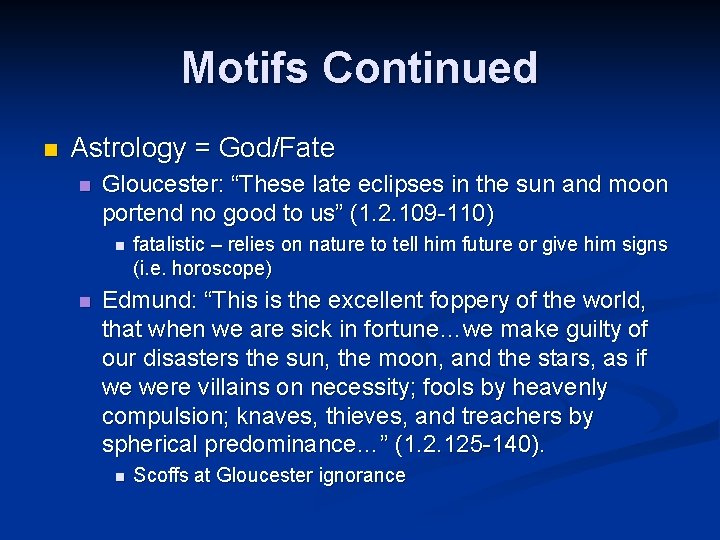 Motifs Continued

Astrology = God/Fate

Gloucester: “These late eclipses in the sun and moon portend no good to us” (1.2.109-110)

fatalistic – relies on nature to tell him future or give him signs (i.e. horoscope)

Edmund: “This is the excellent foppery of the world, that when we are sick in fortune…we make guilty of our disasters the sun, the moon, and the stars, as if we were villains on necessity; fools by heavenly compulsion; knaves, thieves, and treachers by spherical predominance…” (1.2.125-140).

Scoffs at Gloucester ignorance